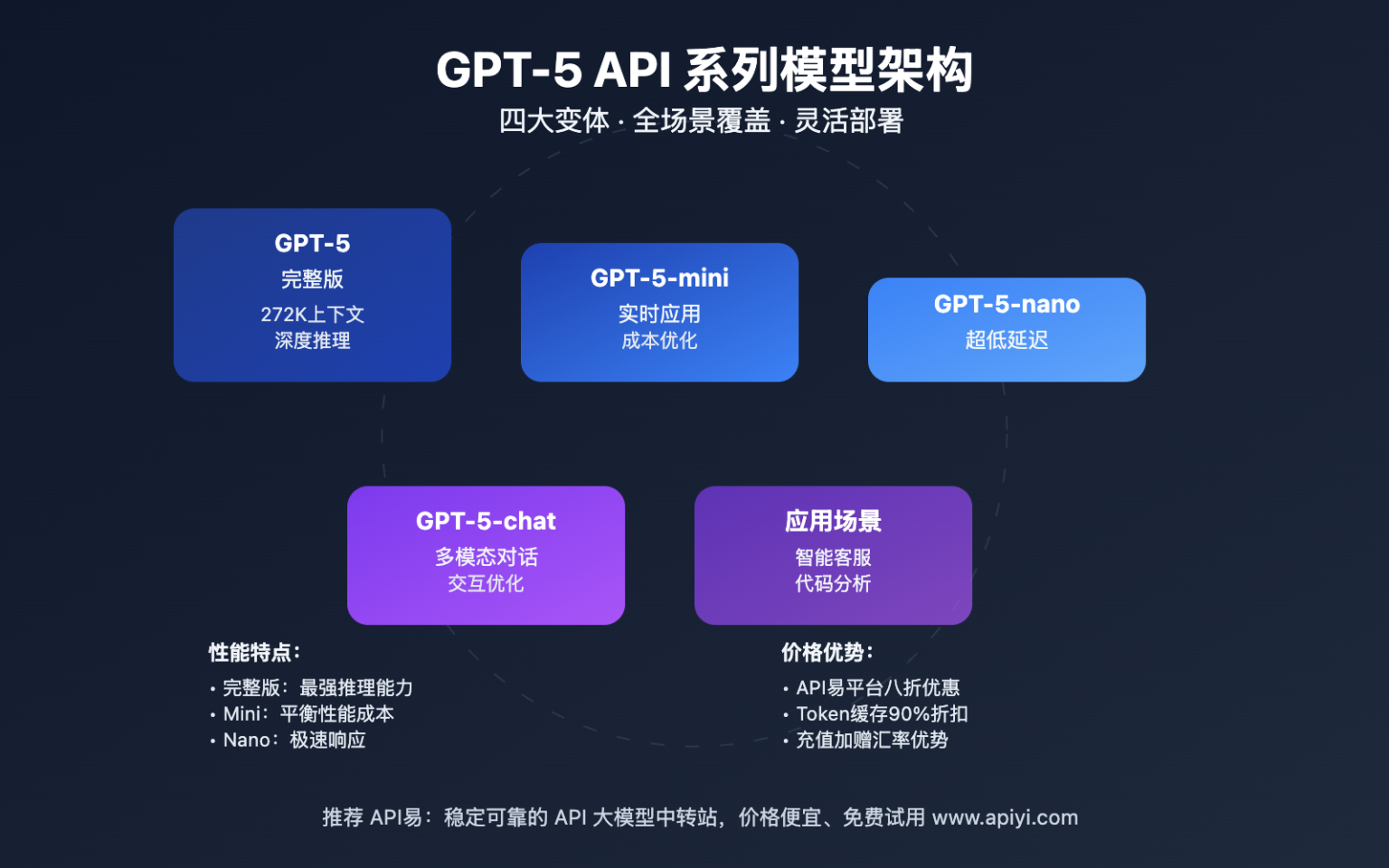 GPT-5 API 系列模型架构

四大变体 · 全场景覆盖 · 灵活部署

GPT-5
完整版
272K上下文
深度推理

GPT-5-mini
实时应用
成本优化

GPT-5-nano
超低延迟

GPT-5-chat
多模态对话
交互优化

应用场景
智能客服
代码分析

性能特点：
• 完整版：最强推理能力
• Mini：平衡性能成本
• Nano：极速响应

价格优势：
• API易平台八折优惠
• Token缓存90%折扣
• 充值加赠汇率优势

推荐 API易：稳定可靠的 API 大模型中转站，价格便宜、免费试用 www.apiyi.com